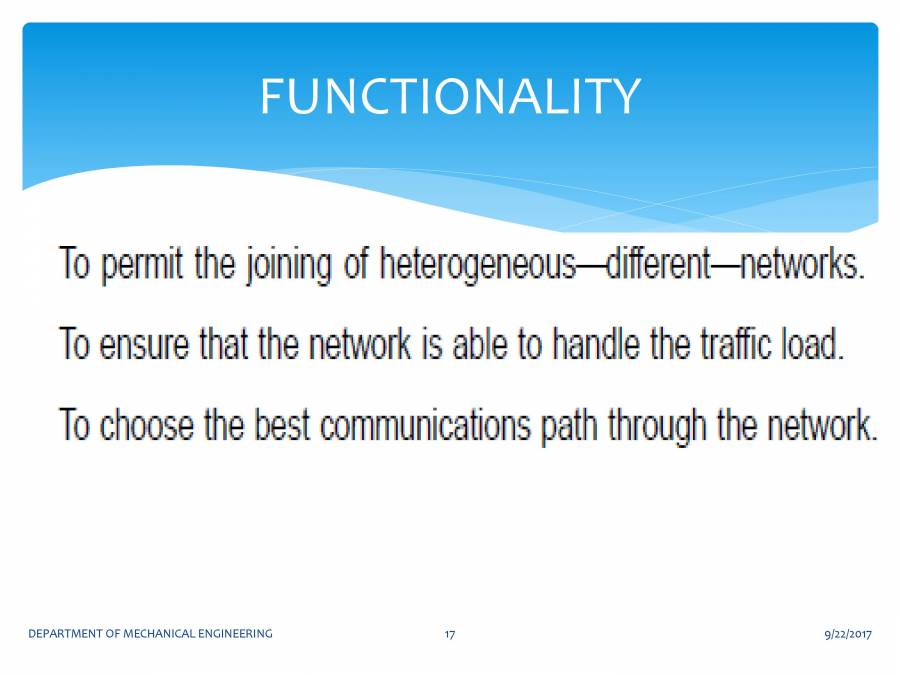 FUNCTIONALITY

To permit the joining of heterogeneous—different—networks.

To ensure that the network is able to handle the traffic load.

To choose the best communications path through the network.

DEPARTMENT OF MECHANICAL ENGINEERING 17 9/22/2017